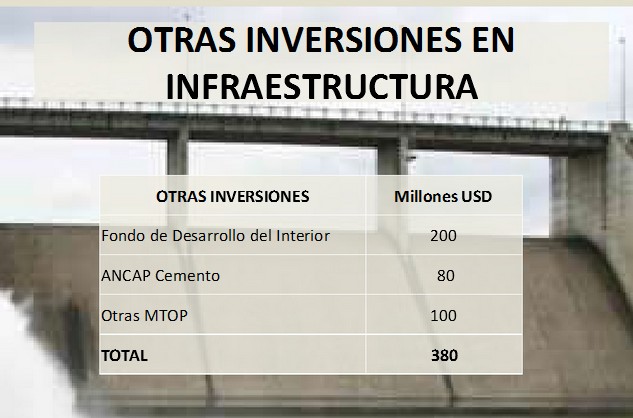 OTRAS INVERSIONES EN INFRAESTRUCTURA

| OTRAS INVERSIONES | Millones USD |
|---|---|
| Fondo de Desarrollo del Interior | 200 |
| ANCAP Cemento | 80 |
| Otras MTOP | 100 |
| TOTAL | 380 |